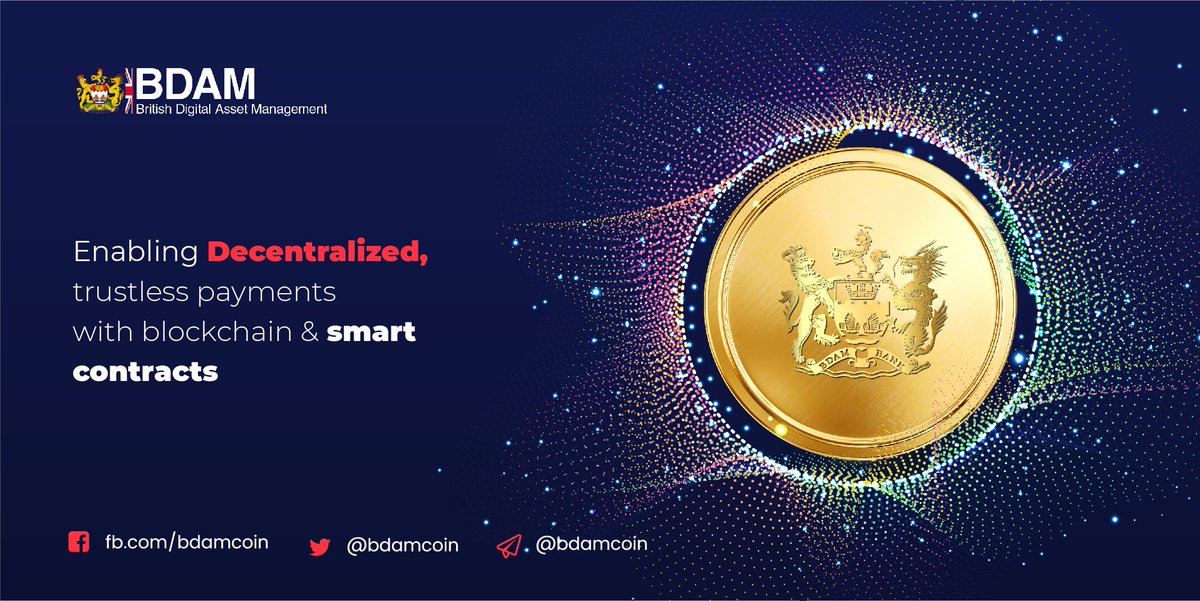 BDAM
British Digital Asset Management

Enabling Decentralized, trustless payments with blockchain & smart contracts

BDAM BANK

fb.com/bdamcoin @bdamcoin @bdamcoin